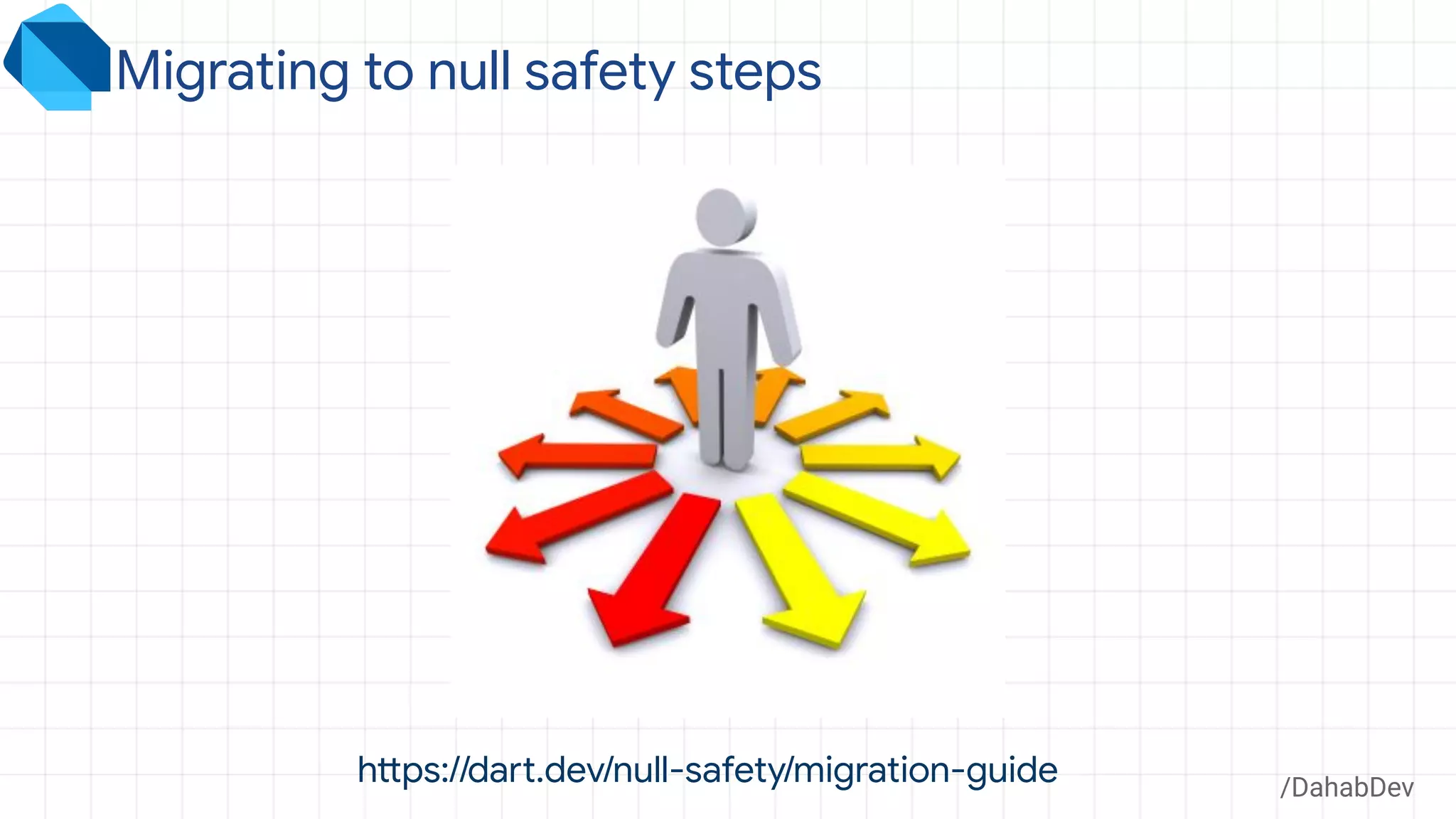 Migrating to null safety steps

https://dart.dev/null-safety/migration-guide

/DahabDev